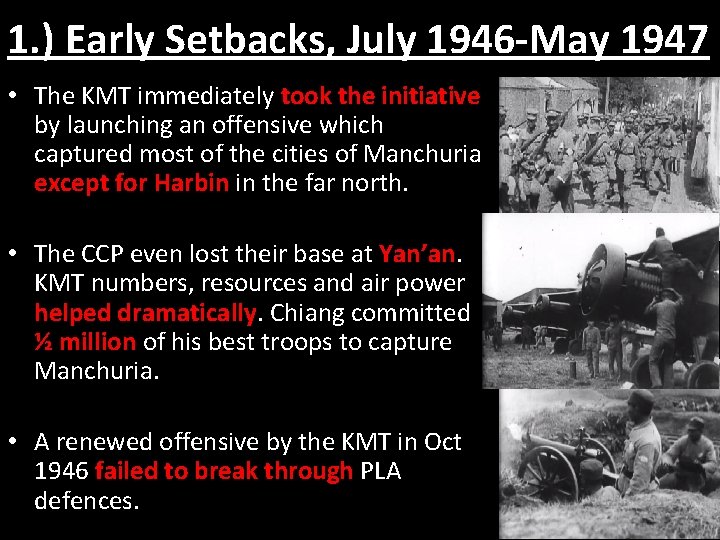 1.) Early Setbacks, July 1946-May 1947

• The KMT immediately took the initiative by launching an offensive which captured most of the cities of Manchuria except for Harbin in the far north.

• The CCP even lost their base at Yan'an. KMT numbers, resources and air power helped dramatically. Chiang committed ½ million of his best troops to capture Manchuria.

• A renewed offensive by the KMT in Oct 1946 failed to break through PLA defences.